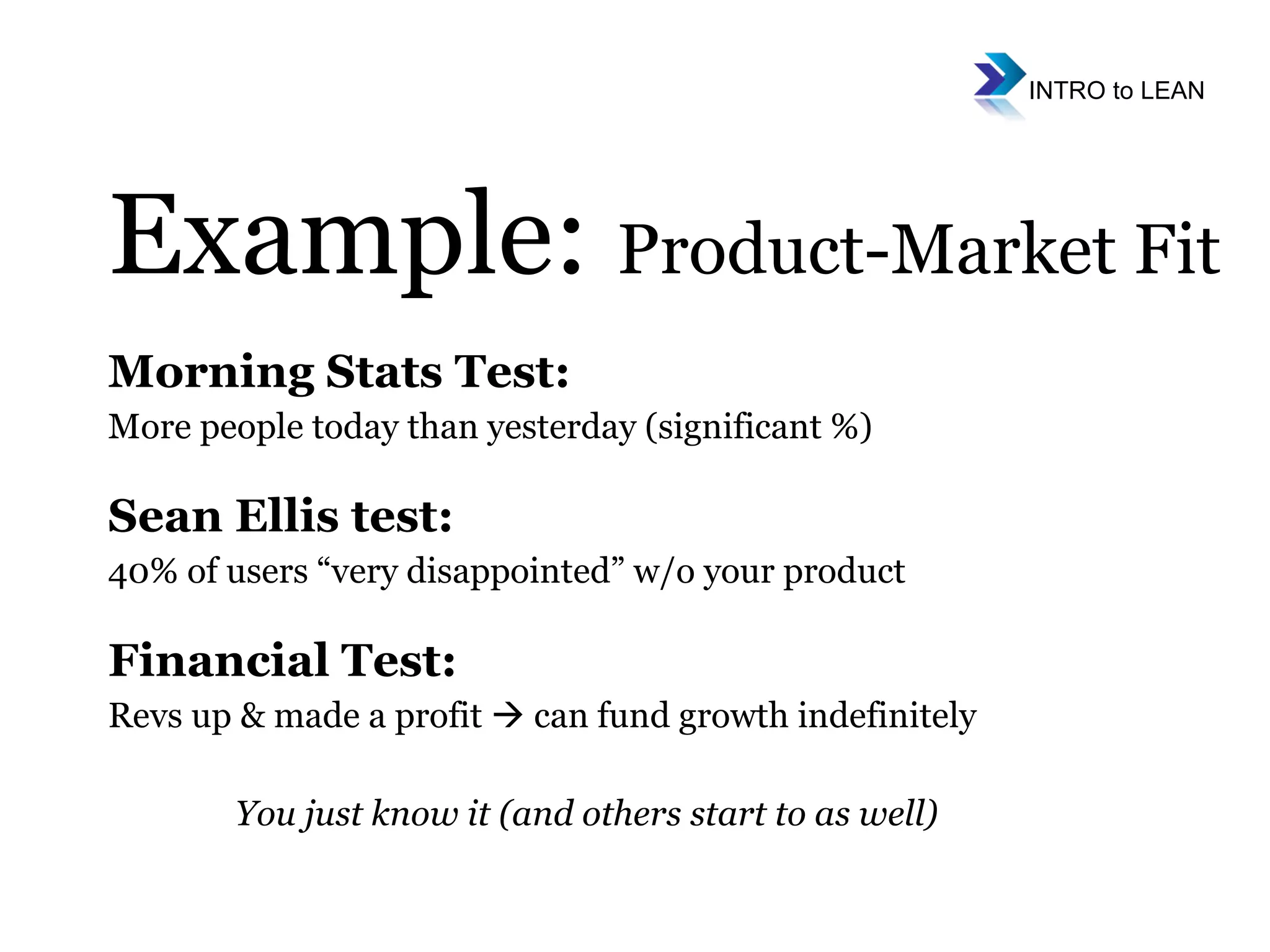 INTRO to LEAN

Example: Product-Market Fit

Morning Stats Test:
More people today than yesterday (significant %)

Sean Ellis test:
40% of users “very disappointed” w/o your product

Financial Test:
Revs up & made a profit → can fund growth indefinitely

You just know it (and others start to as well)